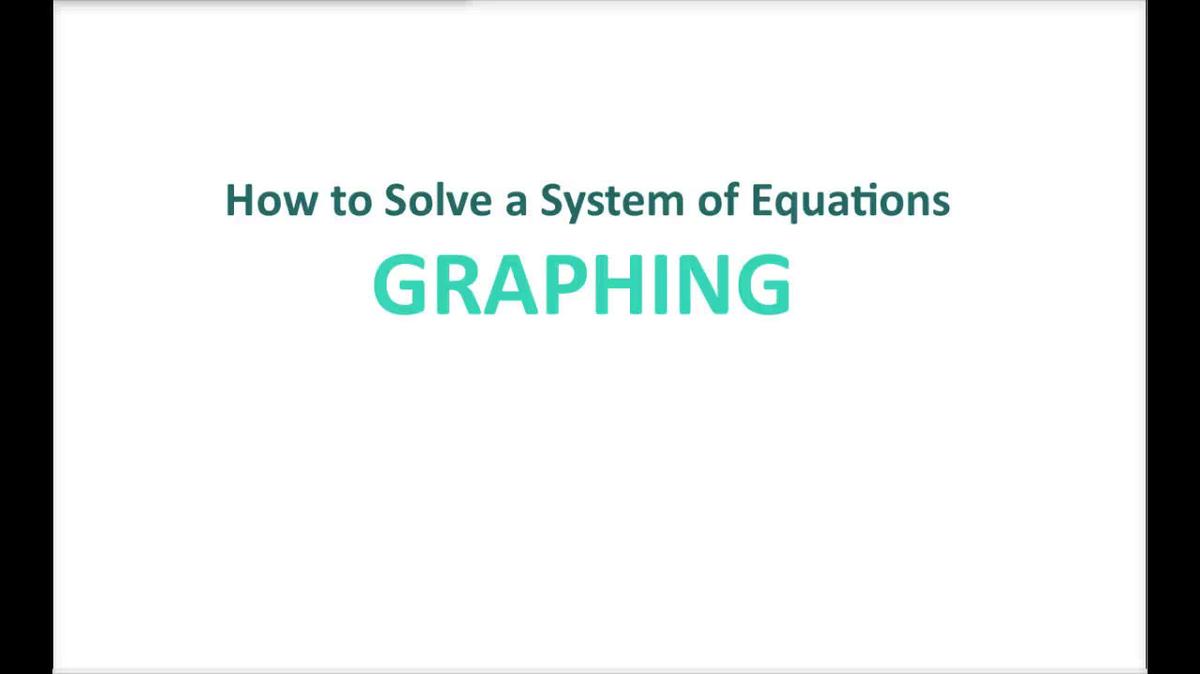 How to Solve a System of Equations
GRAPHING